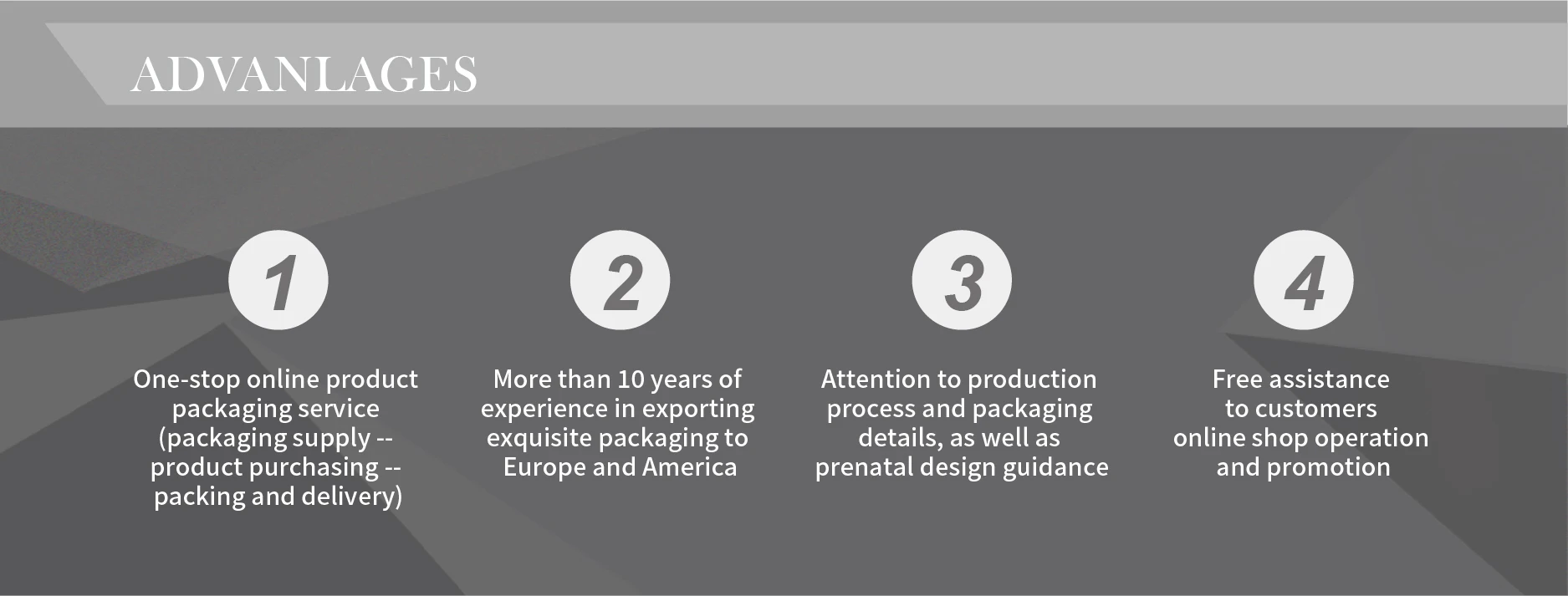 ADVANLAGES

1

One-stop online product packaging service (packaging supply -- product purchasing -- packing and delivery)

2

More than 10 years of experience in exporting exquisite packaging to Europe and America

3

Attention to production process and packaging details, as well as prenatal design guidance

4

Free assistance to customers online shop operation and promotion